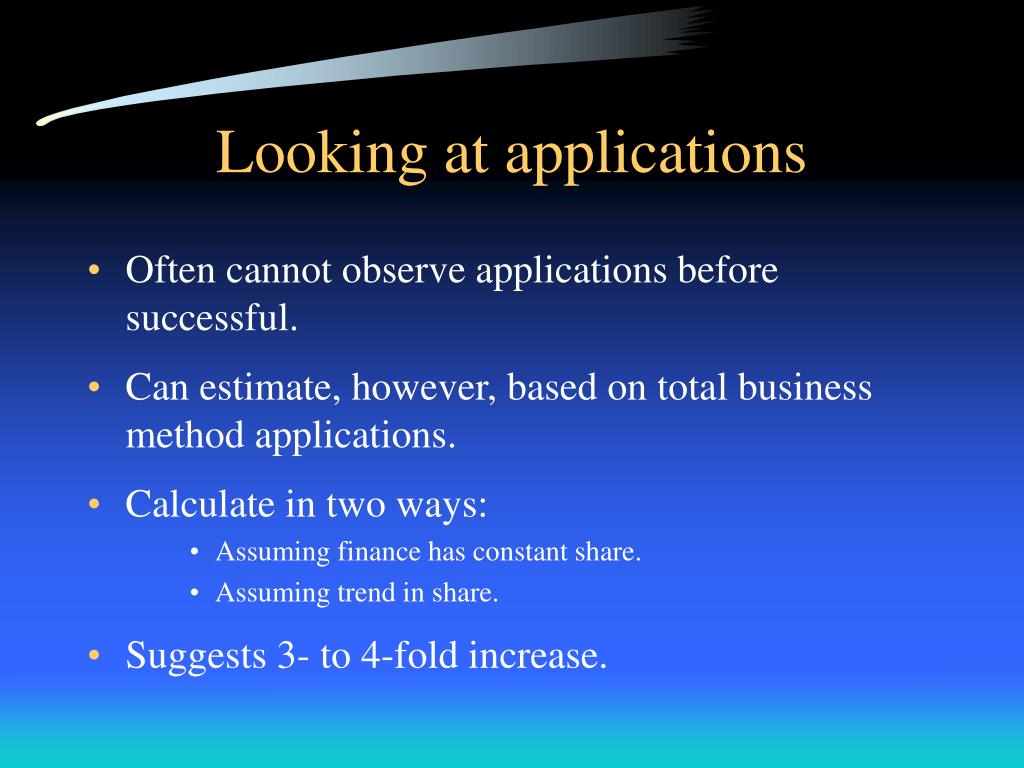 Looking at applications

• Often cannot observe applications before successful.

• Can estimate, however, based on total business method applications.

• Calculate in two ways:
  • Assuming finance has constant share.
  • Assuming trend in share.

• Suggests 3- to 4-fold increase.